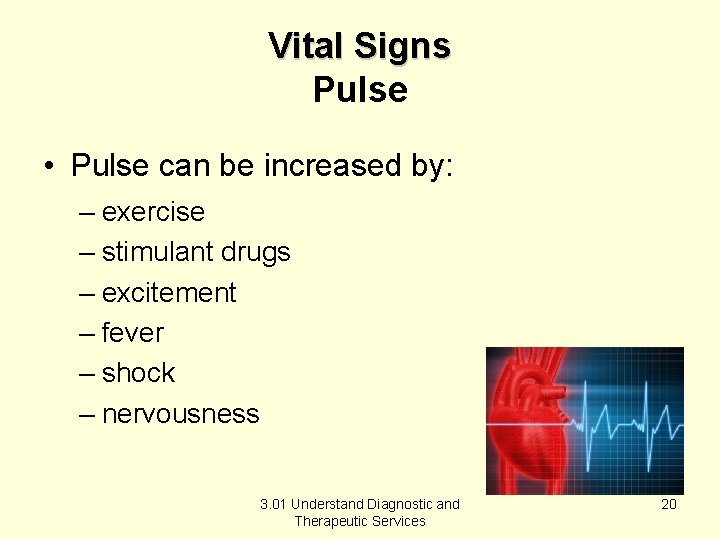 Vital Signs
Pulse

• Pulse can be increased by:
– exercise
– stimulant drugs
– excitement
– fever
– shock
– nervousness

3.01 Understand Diagnostic and Therapeutic Services

20